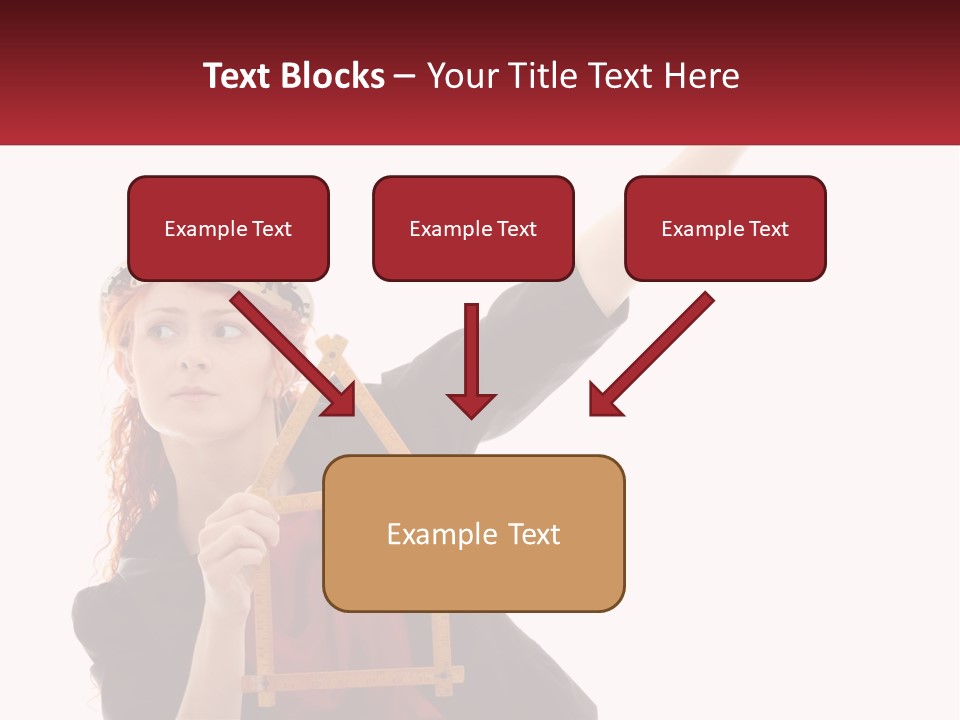 Text Blocks – Your Title Text Here

Example Text

Example Text

Example Text

Example Text